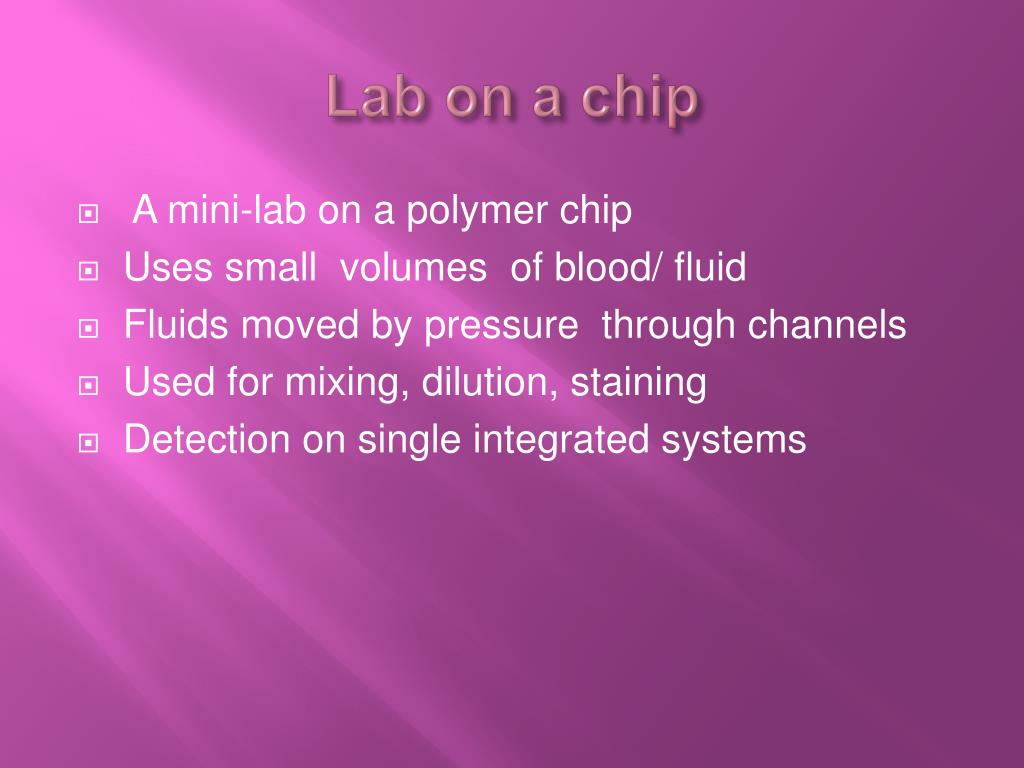 Lab on a chip

A mini-lab on a polymer chip
Uses small volumes of blood/ fluid
Fluids moved by pressure through channels
Used for mixing, dilution, staining
Detection on single integrated systems